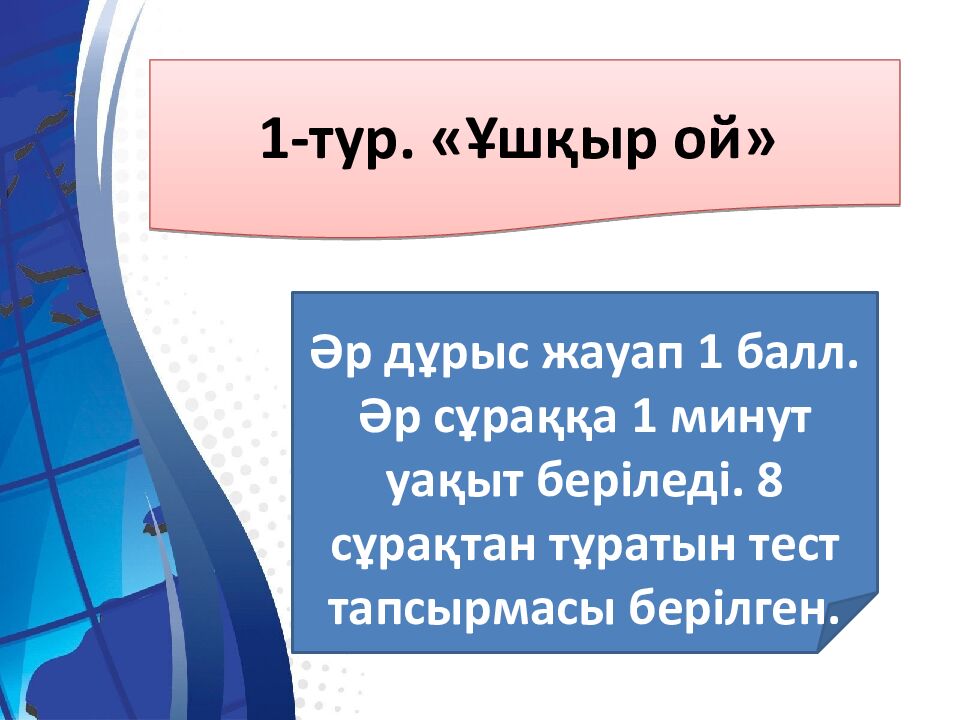 1-тур. «Ұшқыр ой»

Әр дұрыс жауап 1 балл. Әр сұраққа 1 минут уақыт беріледі. 8 сұрақтан тұратын тест тапсырмасы берілген.